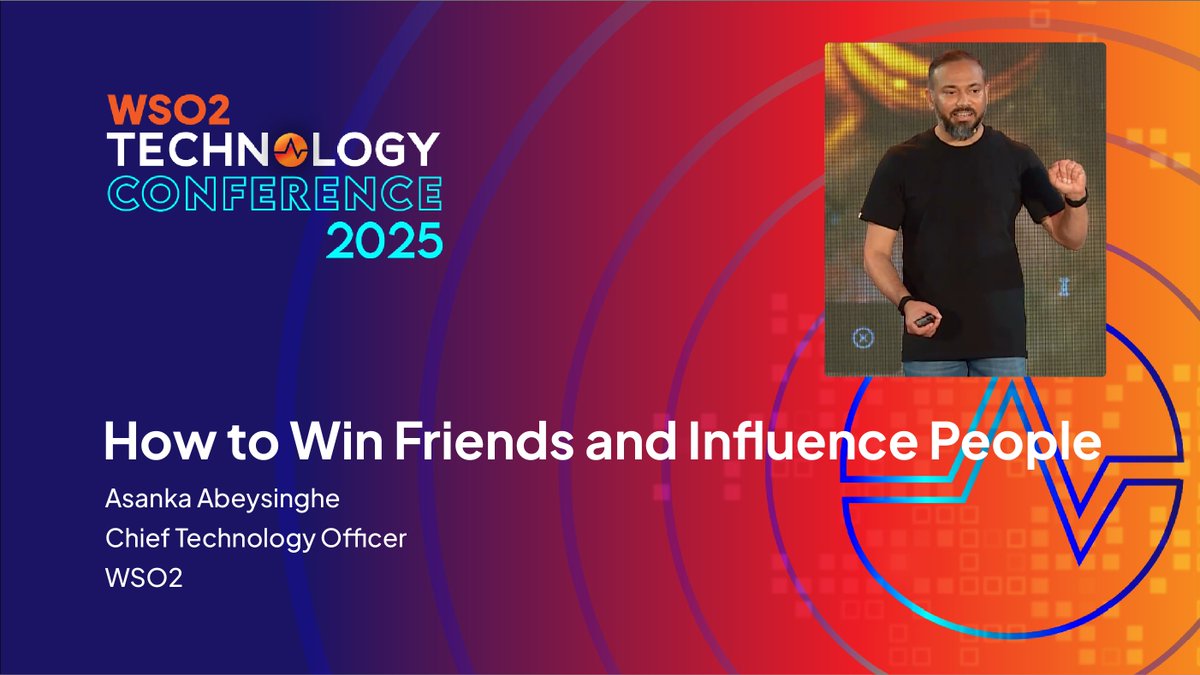 WSO2
TECHNOLOGY
CONFERENCE
2025

How to Win Friends and Influence People

Asanka Abeysinghe
Chief Technology Officer
WSO2